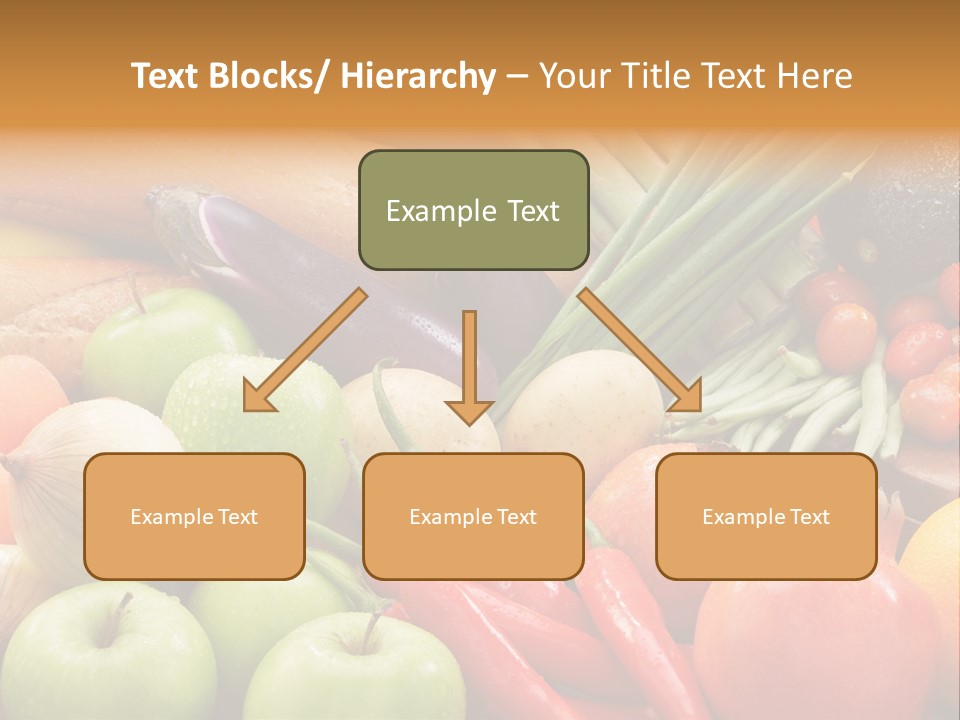 Text Blocks/ Hierarchy – Your Title Text Here

Example Text

Example Text

Example Text

Example Text